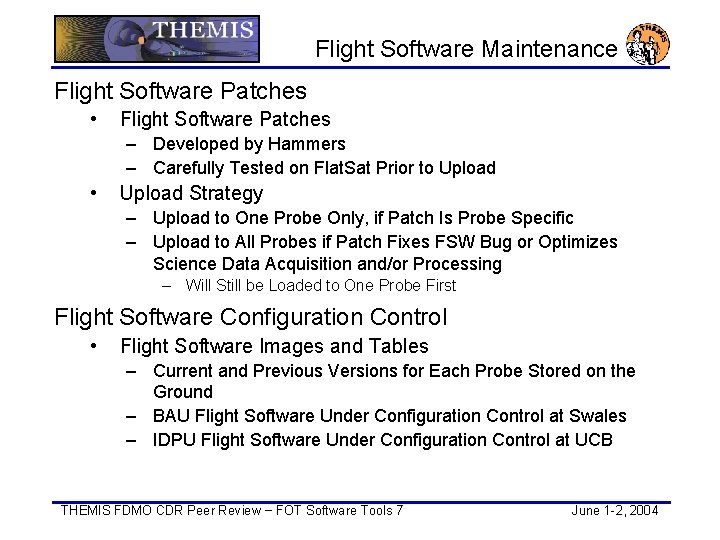 THEMIS

Flight Software Maintenance

THEMIS

Flight Software Patches

• Flight Software Patches
– Developed by Hammers
– Carefully Tested on FlatSat Prior to Upload
• Upload Strategy
– Upload to One Probe Only, if Patch Is Probe Specific
– Upload to All Probes if Patch Fixes FSW Bug or Optimizes Science Data Acquisition and/or Processing
– Will Still be Loaded to One Probe First

Flight Software Configuration Control

• Flight Software Images and Tables
– Current and Previous Versions for Each Probe Stored on the Ground
– BAU Flight Software Under Configuration Control at Swales
– IDPU Flight Software Under Configuration Control at UCB

THEMIS FDMO CDR Peer Review – FOT Software Tools 7

June 1-2, 2004